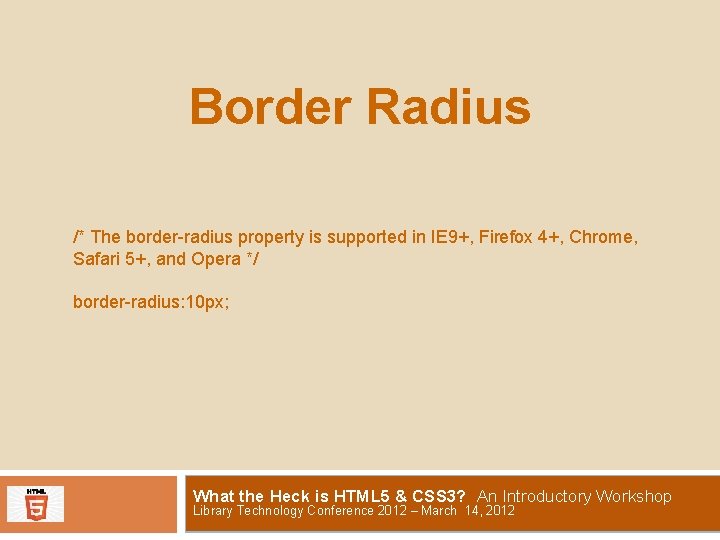 Border Radius

/* The border-radius property is supported in IE9+, Firefox 4+, Chrome, Safari 5+, and Opera */

border-radius:10px;

HTML 5

What the Heck is HTML5 & CSS3? An Introductory Workshop
Library Technology Conference 2012 – March 14, 2012